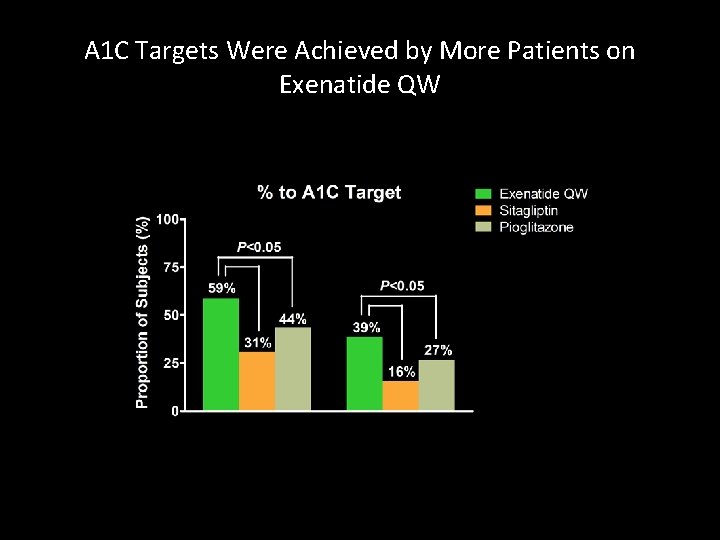 A1C Targets Were Achieved by More Patients on Exenatide QW

% to A1C Target

Exenatide QW
Sitagliptin
Pioglitazone

Proportion of Subjects (%)

100
75
50
25
0

P<0.05
59%
31%
44%

P<0.05
39%
16%
27%